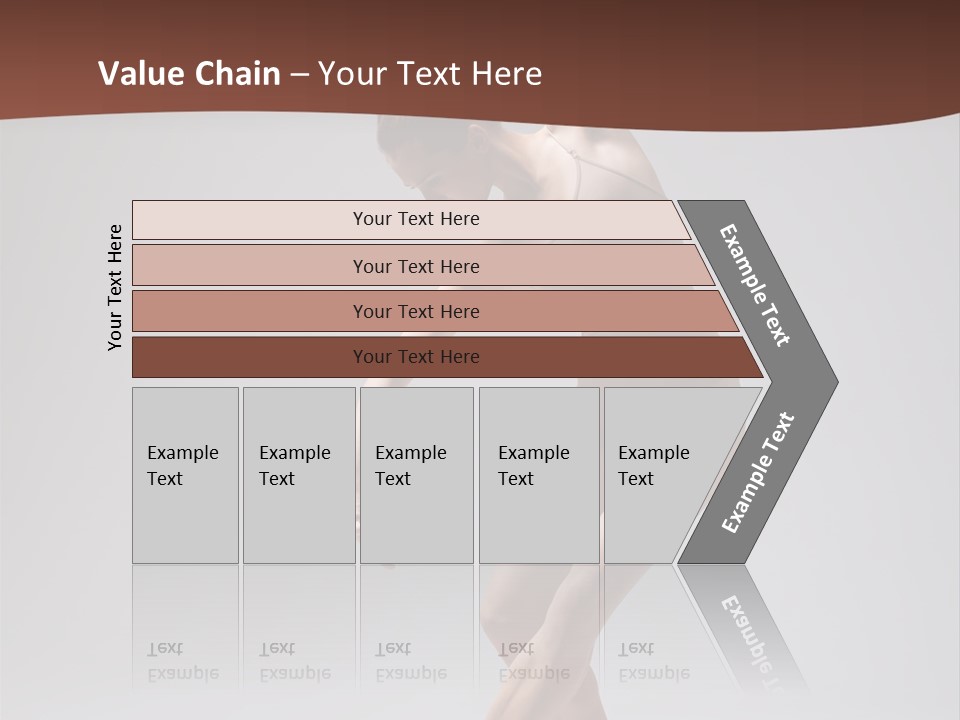 Value Chain – Your Text Here

Your Text Here

Your Text Here

Your Text Here

Your Text Here

Your Text Here

Example Text

Example Text

Example Text

Example Text

Example Text

Example Text

Example Text